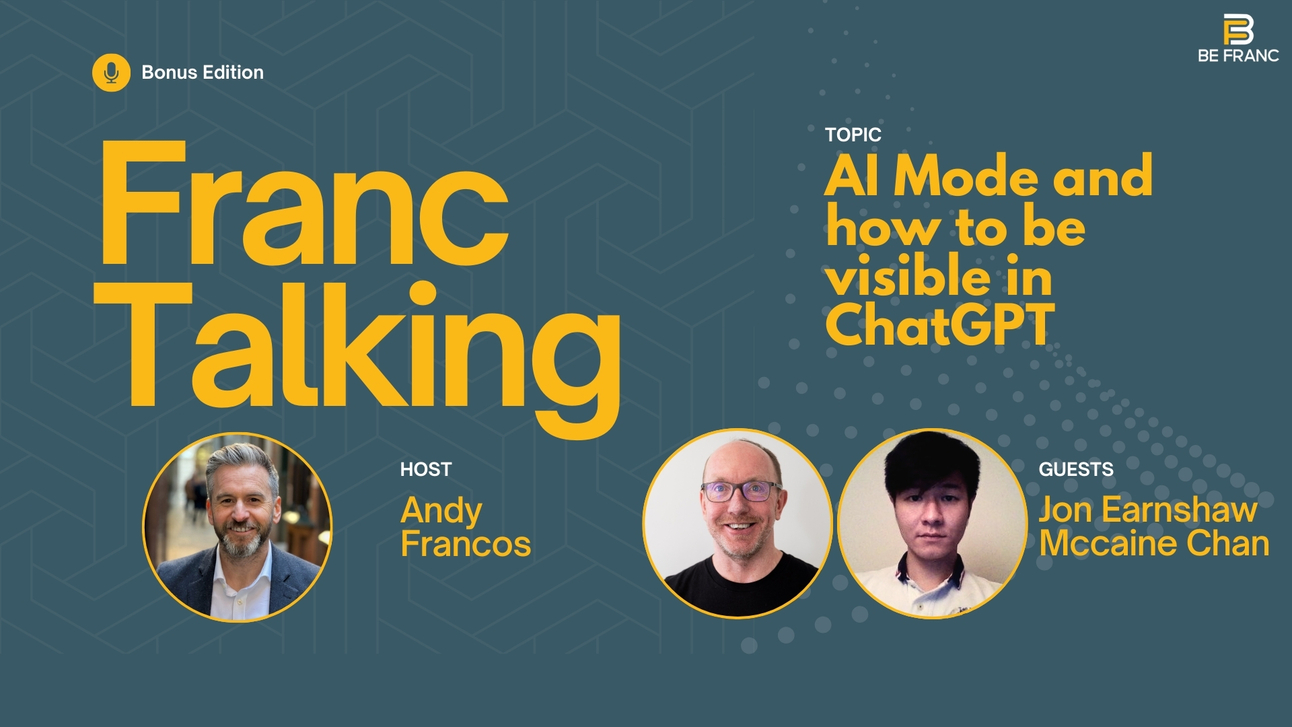 Bonus Edition

BE FRANC

Franc Talking

TOPIC
AI Mode and how to be visible in ChatGPT

HOST
Andy Francos

GUESTS
Jon Earnshaw
Mccaine Chan